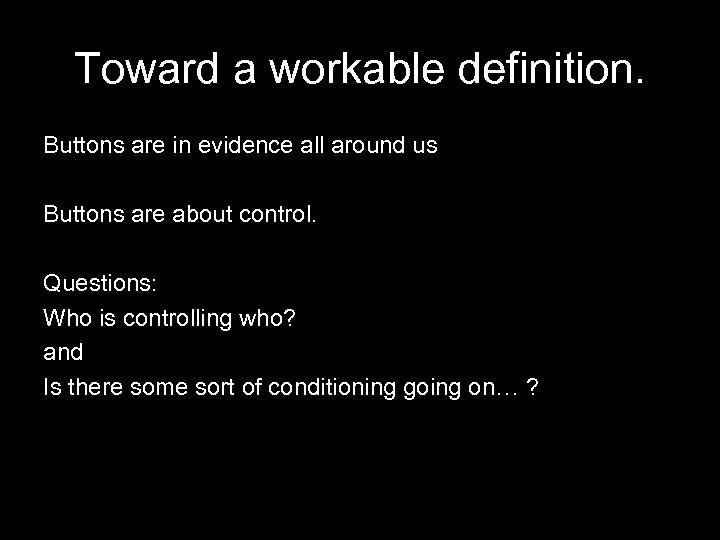 Toward a workable definition.

Buttons are in evidence all around us

Buttons are about control.

Questions:
Who is controlling who?
and
Is there some sort of conditioning going on… ?